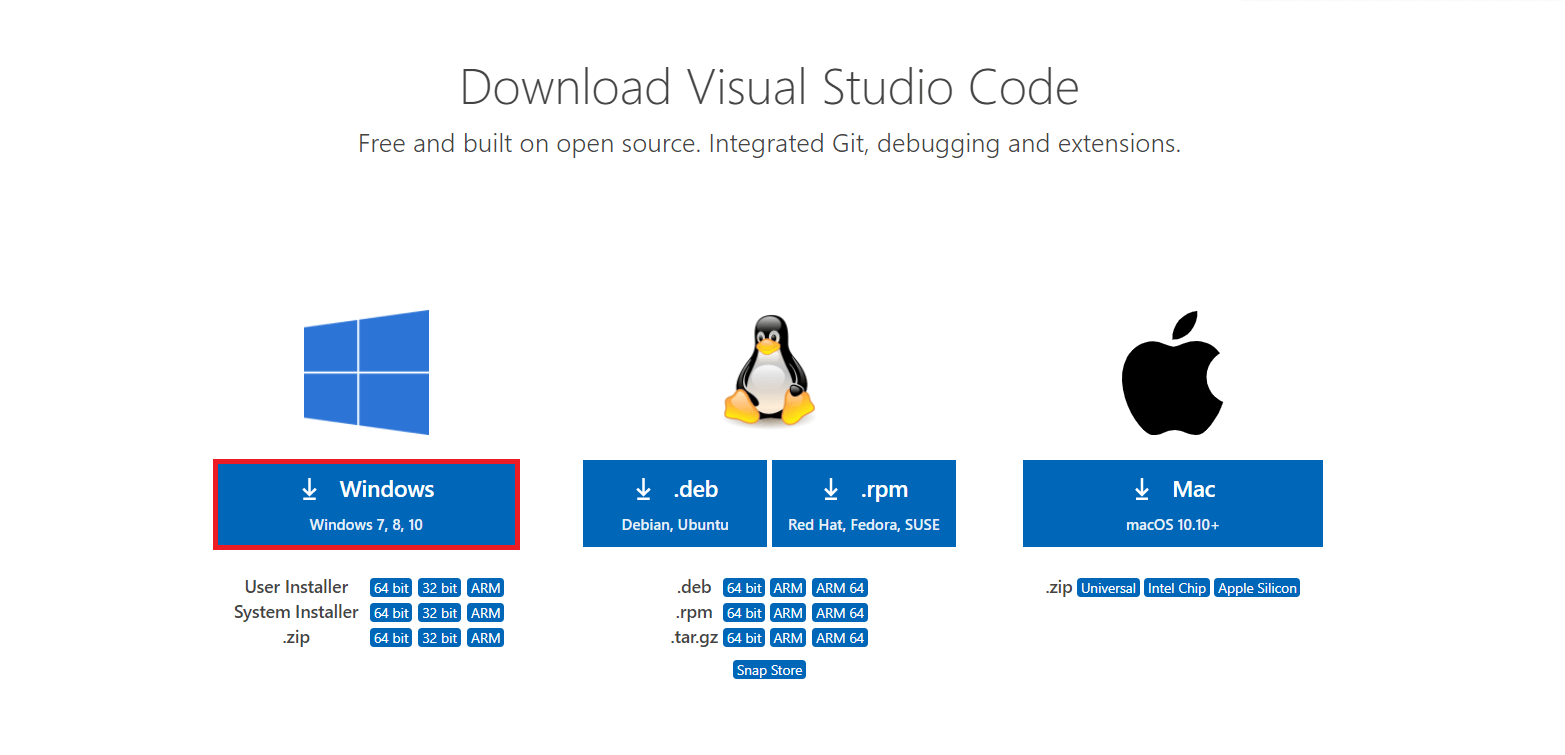 Download Visual Studio Code

Free and built on open source. Integrated Git, debugging and extensions.

Windows
Windows 7, 8, 10

User Installer 64 bit 32 bit ARM
System Installer 64 bit 32 bit ARM
.zip 64 bit 32 bit ARM

.deb
Debian, Ubuntu

.rpm
Red Hat, Fedora, SUSE

.deb 64 bit ARM ARM 64
.rpm 64 bit ARM ARM 64
.tar.gz 64 bit ARM ARM 64
Snap Store

Mac
macOS 10.10+

.zip Universal Intel Chip Apple Silicon